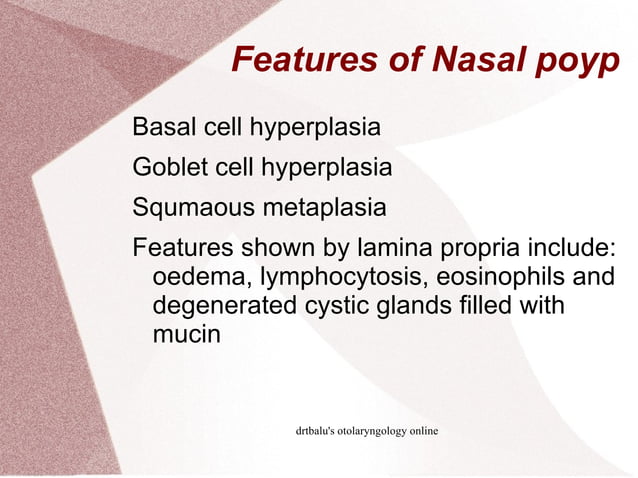 Features of Nasal poyp

Basal cell hyperplasia

Goblet cell hyperplasia

Squmaous metaplasia

Features shown by lamina propria include: oedema, lymphocytosis, eosinophils and degenerated cystic glands filled with mucin

drtbalu's otolaryngology online